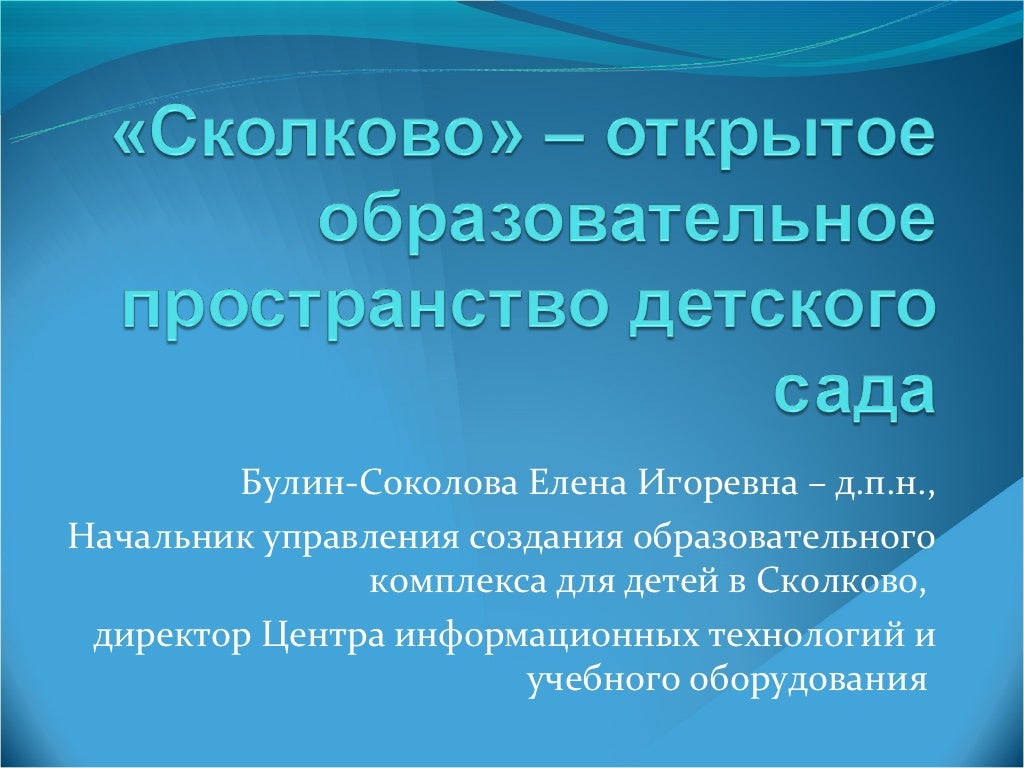 «Сколково» – открытое образовательное пространство детского сада

Булин-Соколова Елена Игоревна – д.п.н.,

Начальник управления создания образовательного комплекса для детей в Сколково,

директор Центра информационных технологий и учебного оборудования